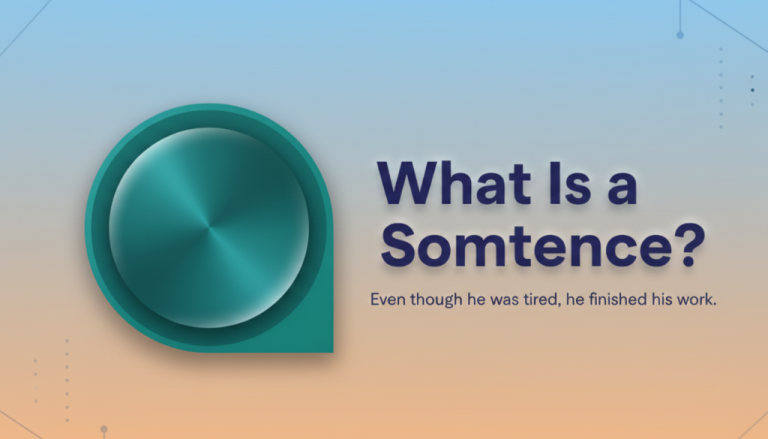 What Is a Somtence?

Even though he was tired, he finished his work.